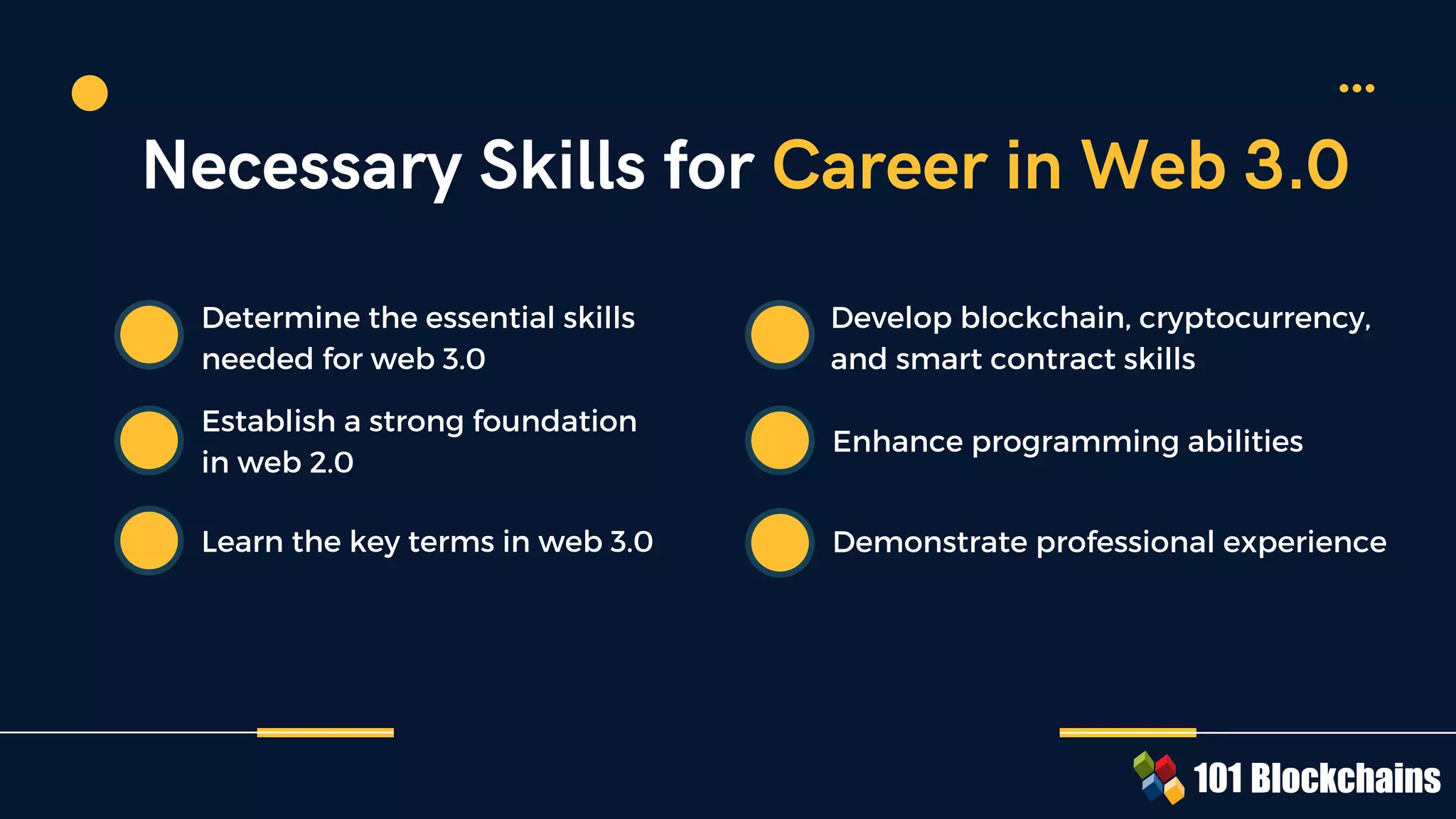 Necessary Skills for Career in Web 3.0

Determine the essential skills needed for web 3.0

Establish a strong foundation in web 2.0

Learn the key terms in web 3.0

Develop blockchain, cryptocurrency, and smart contract skills

Enhance programming abilities

Demonstrate professional experience

101 Blockchains